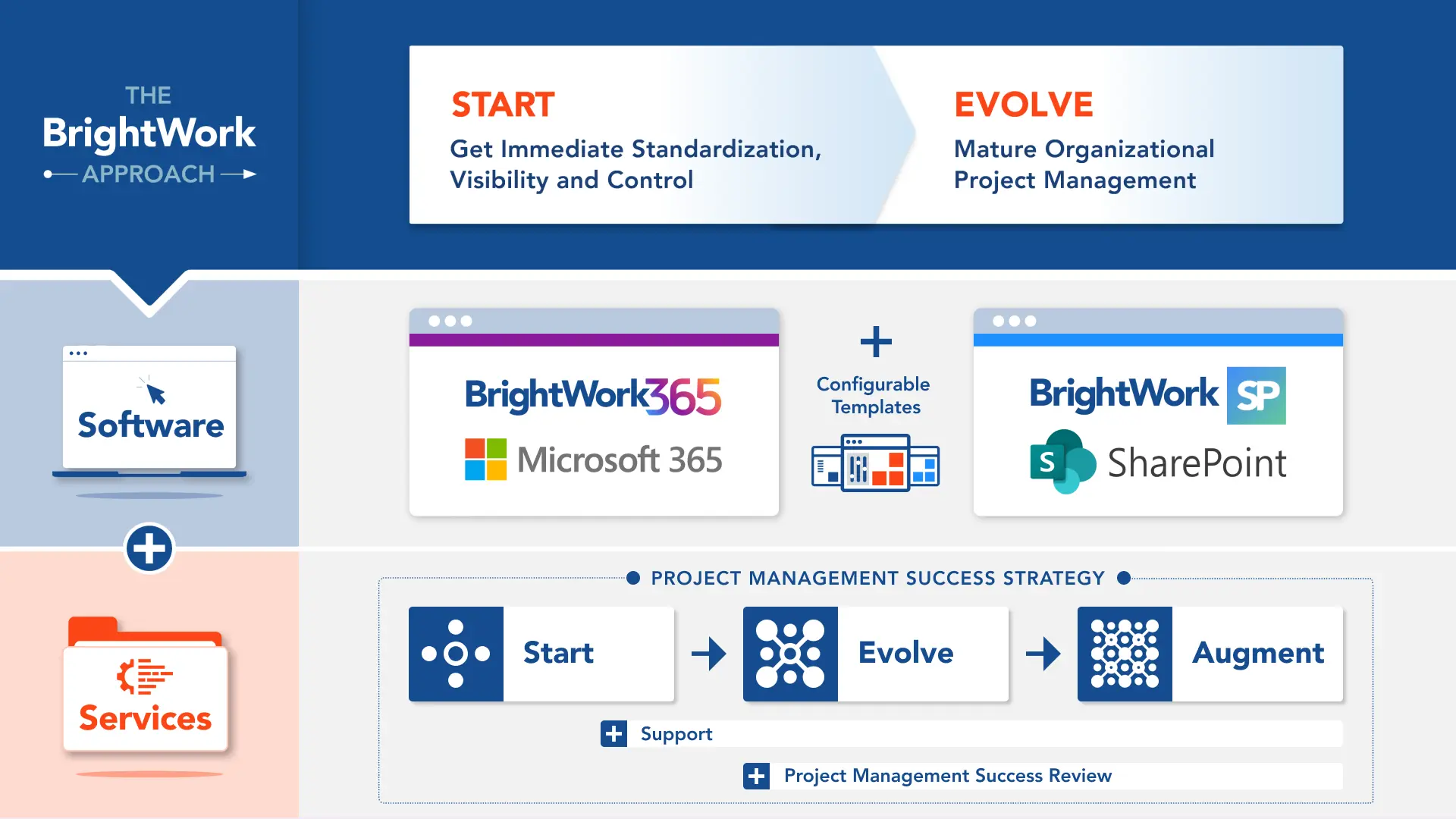 THE
BrightWork
APPROACH

START
Get Immediate Standardization, Visibility and Control

EVOLVE
Mature Organizational Project Management

Software

BrightWork365
Microsoft 365

+
Configurable Templates

BrightWork SP
S SharePoint

Services

PROJECT MANAGEMENT SUCCESS STRATEGY

Start

Evolve

Augment

Support

Project Management Success Review